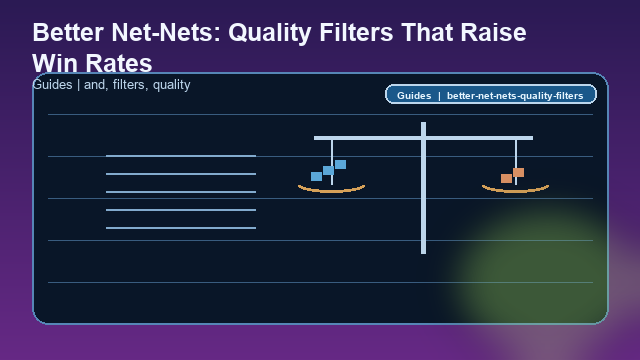 Better Net-Nets: Quality Filters That Raise Win Rates

Guides | and, filters, quality

Guides | better-net-nets-quality-filters